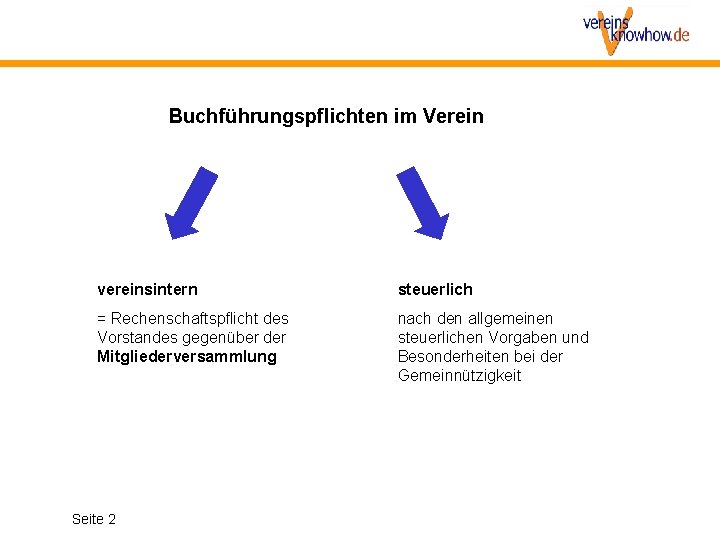 vereins knowhow.de

Buchführungspflichten im Verein

vereinsintern

= Rechenschaftspflicht des Vorstandes gegenüber der **Mitgliederversammlung**

steuerlich

nach den allgemeinen steuerlichen Vorgaben und Besonderheiten bei der Gemeinnützigkeit

Seite 2